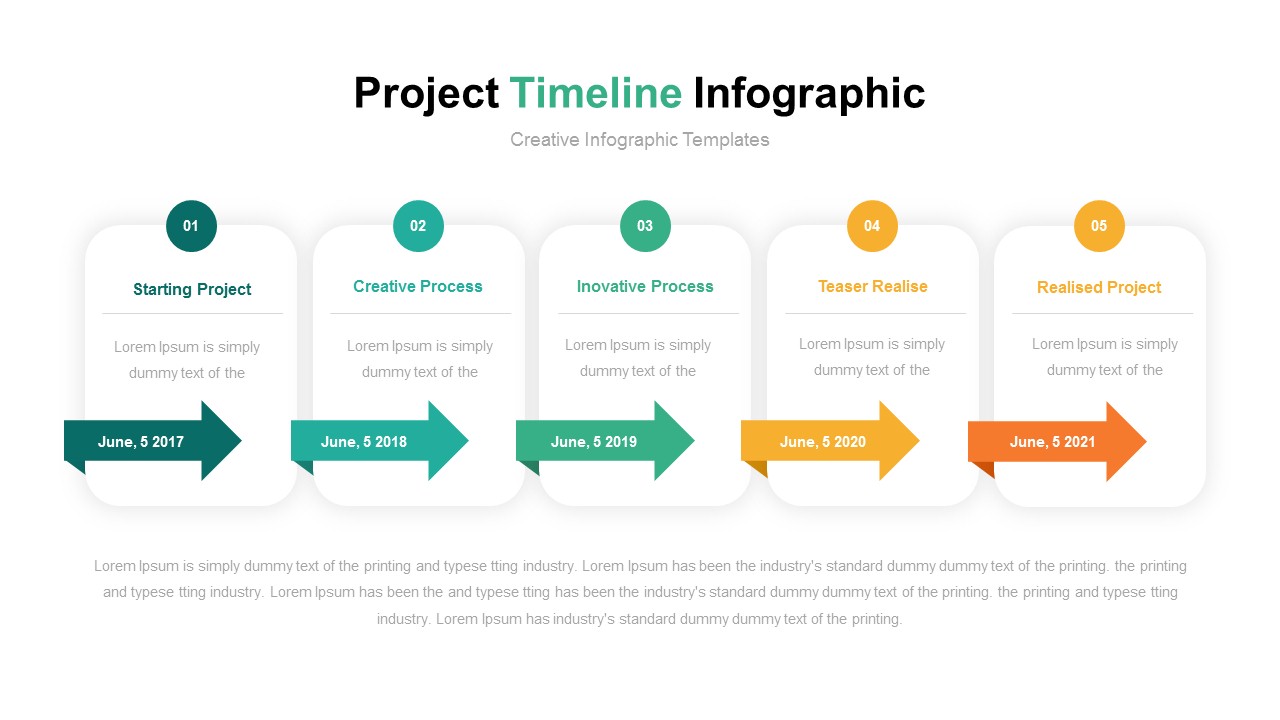 Project Timeline Infographic

Creative Infographic Templates

01

Starting Project

Lorem Ipsum is simply dummy text of the

June, 5 2017

02

Creative Process

Lorem Ipsum is simply dummy text of the

June, 5 2018

03

Inovative Process

Lorem Ipsum is simply dummy text of the

June, 5 2019

04

Teaser Realise

Lorem Ipsum is simply dummy text of the

June, 5 2020

05

Realised Project

Lorem Ipsum is simply dummy text of the

June, 5 2021

Lorem Ipsum is simply dummy text of the printing and typese tting industry. Lorem Ipsum has been the industry's standard dummy dummy text of the printing. the printing and typese tting industry. Lorem Ipsum has been the and typese tting has been the industry's standard dummy dummy text of the printing. the printing and typese tting industry. Lorem Ipsum has industry's standard dummy dummy text of the printing.